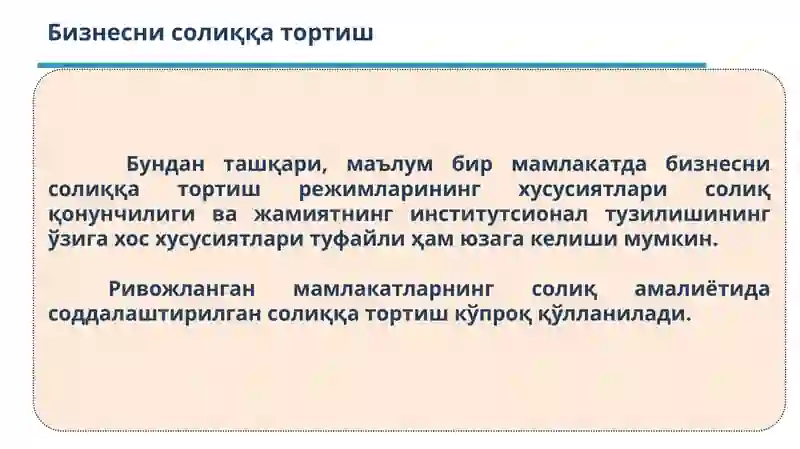 Бизнесни солиққа тортиш

Бундан ташқари, маълум бир мамлакатда бизнесни солиққа тортиш режимларининг хусусиятлари солиқ қонунчилиги ва жамиятнинг институтсионал тузилишининг ўзига хос хусусиятлари туфайли ҳам юзага келиши мумкин.

Ривожланган мамлакатларнинг солиқ амалиётида соддалаштирилган солиққа тортиш кўпроқ қўлланилади.